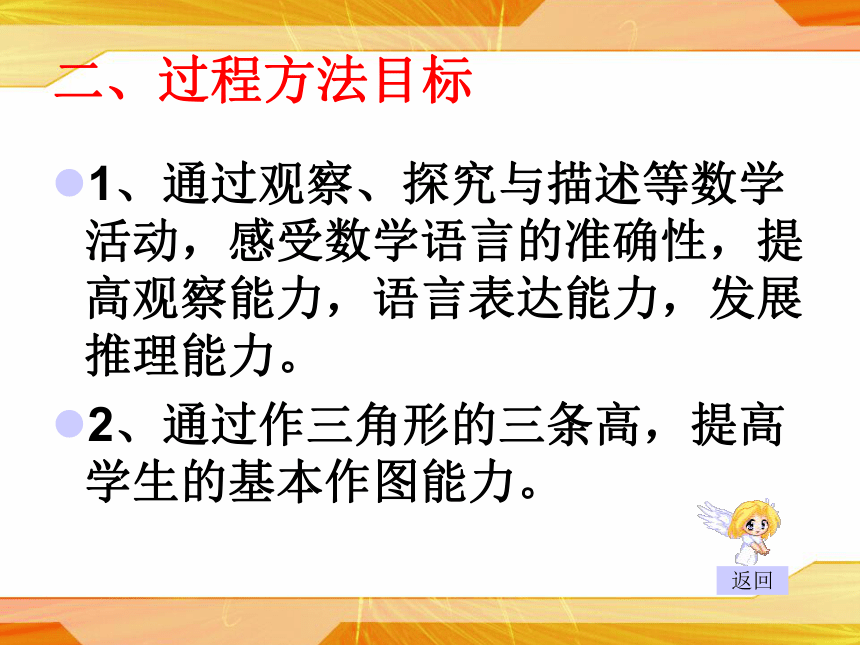 二、过程方法目标

1、通过观察、探究与描述等数学活动，感受数学语言的准确性，提高观察能力，语言表达能力，发展推理能力。

2、通过作三角形的三条高，提高学生的基本作图能力。

返回